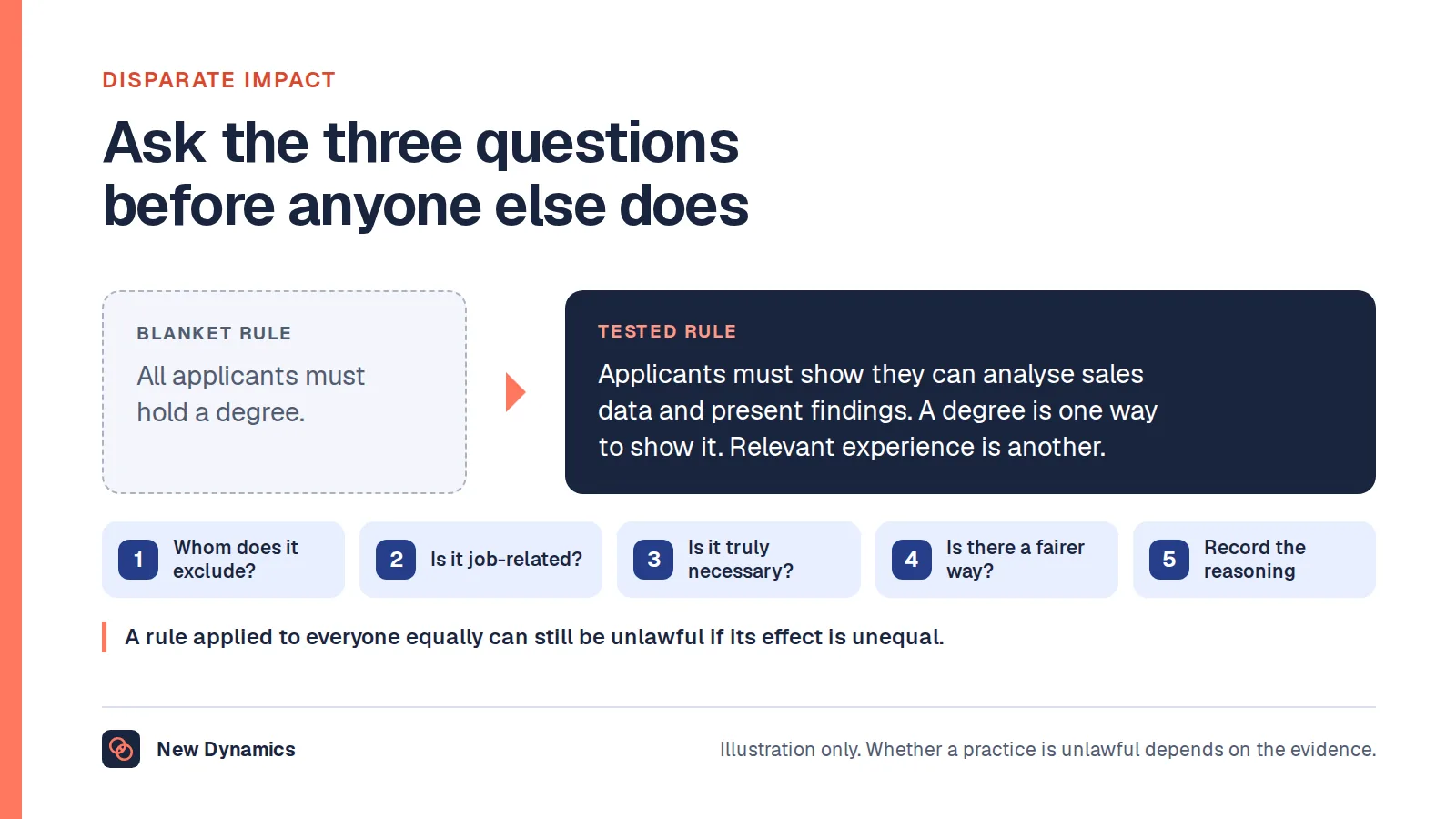 DISPARATE IMPACT

Ask the three questions before anyone else does

BLANKET RULE

All applicants must hold a degree.

TESTED RULE

Applicants must show they can analyse sales data and present findings. A degree is one way to show it. Relevant experience is another.

1 Whom does it exclude?

2 Is it job-related?

3 Is it truly necessary?

4 Is there a fairer way?

5 Record the reasoning

A rule applied to everyone equally can still be unlawful if its effect is unequal.

New Dynamics

Illustration only. Whether a practice is unlawful depends on the evidence.